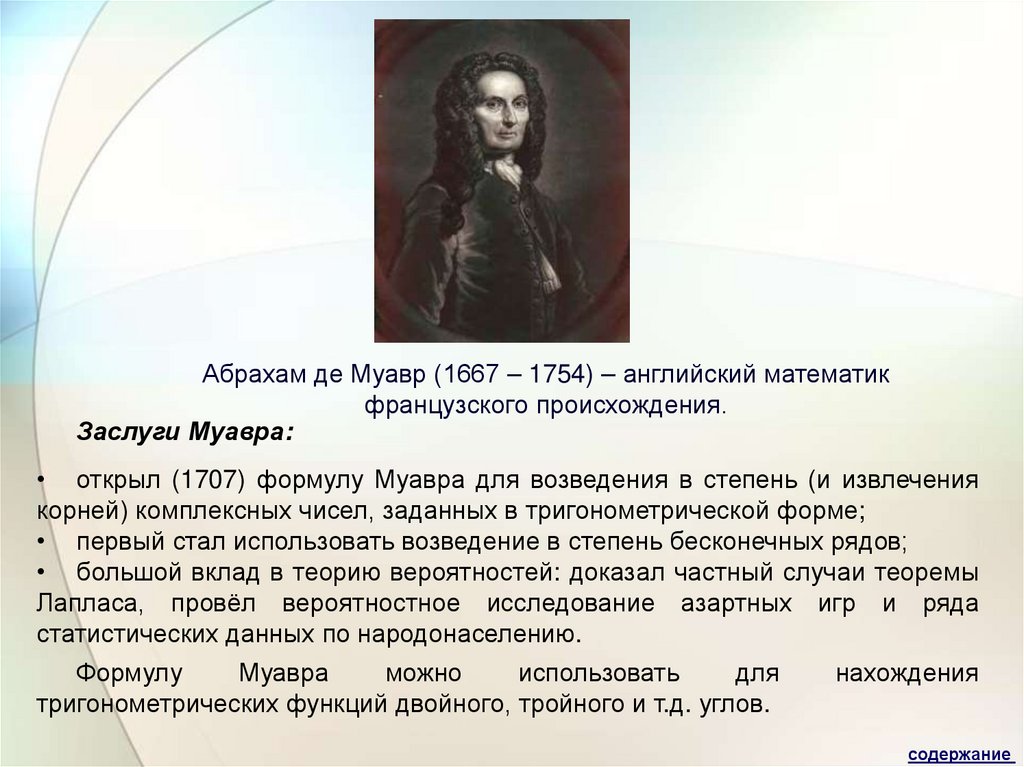 Абрахам де Муавр (1667 – 1754) – английский математик французского происхождения.

Заслуги Муавра:

• открыл (1707) формулу Муавра для возведения в степень (и извлечения корней) комплексных чисел, заданных в тригонометрической форме;
• первый стал использовать возведение в степень бесконечных рядов;
• большой вклад в теорию вероятностей: доказал частный случаи теоремы Лапласа, провёл вероятностное исследование азартных игр и ряда статистических данных по народонаселению.

Формулу Муавра можно использовать для нахождения тригонометрических функций двойного, тройного и т.д. углов.

содержание